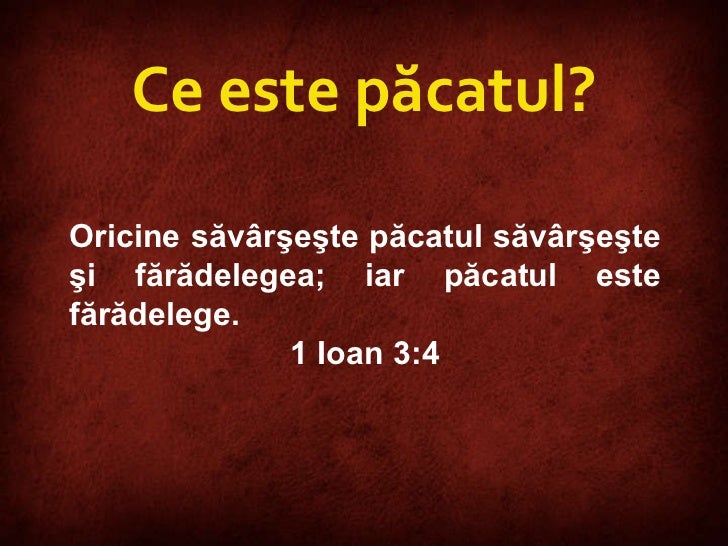 Ce este păcatul?

Oricine săvârşeşte păcatul săvârşeşte şi fărădelegea; iar păcatul este fărădelege.
1 Ioan 3:4